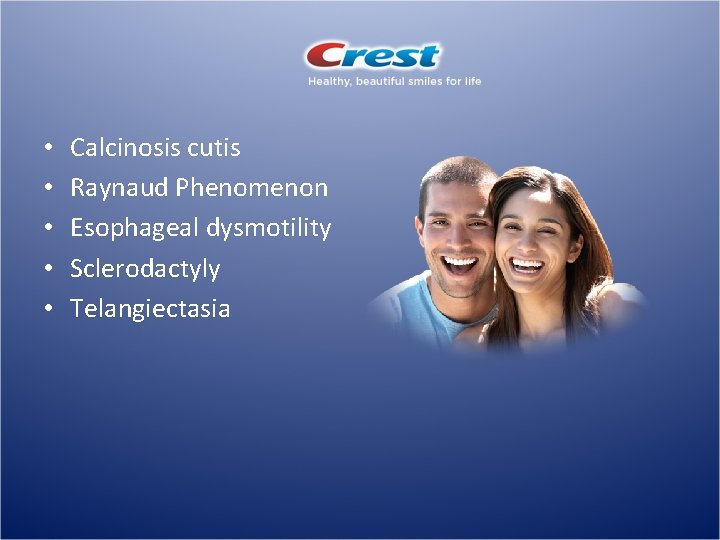 Crest
Healthy, beautiful smiles for life

• Calcinosis cutis
• Raynaud Phenomenon
• Esophageal dysmotility
• Sclerodactyly
• Telangiectasia